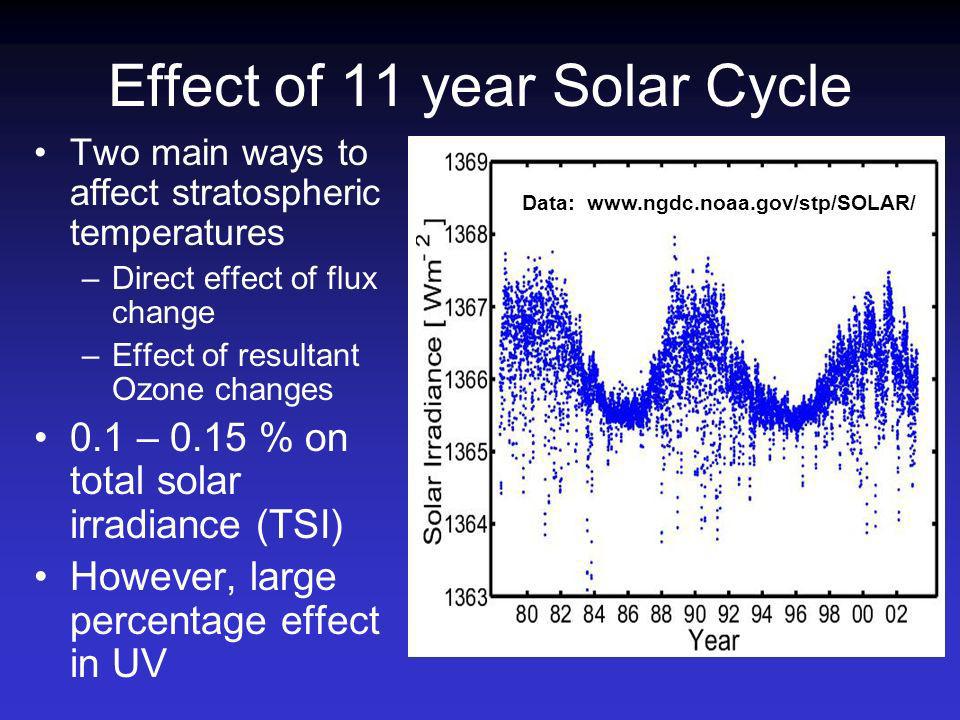 Effect of 11 year Solar Cycle

• Two main ways to affect stratospheric temperatures
– Direct effect of flux change
– Effect of resultant Ozone changes
• 0.1 – 0.15 % on total solar irradiance (TSI)
• However, large percentage effect in UV

Data: www.ngdc.noaa.gov/stp/SOLAR/

Solar Irradiance [ $Wm^{-2}$ ]

1369
1368
1367
1366
1365
1364
1363

80 82 84 86 88 90 92 94 96 98 00 02

Year